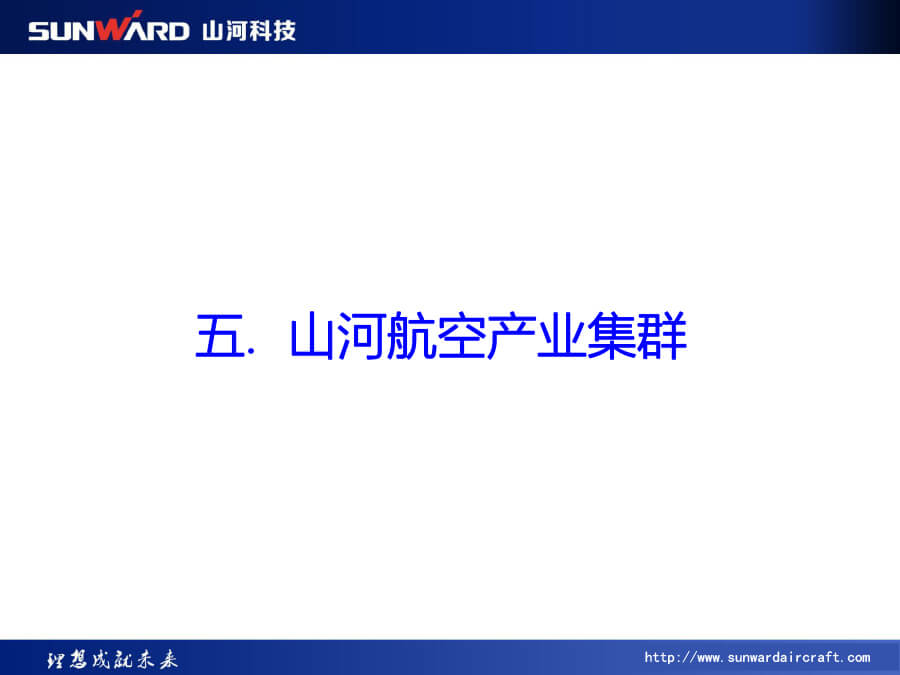 SUNWARD 山河科技

五. 山河航空产业集群

理想成就未来

http://www.sunwardaircraft.com